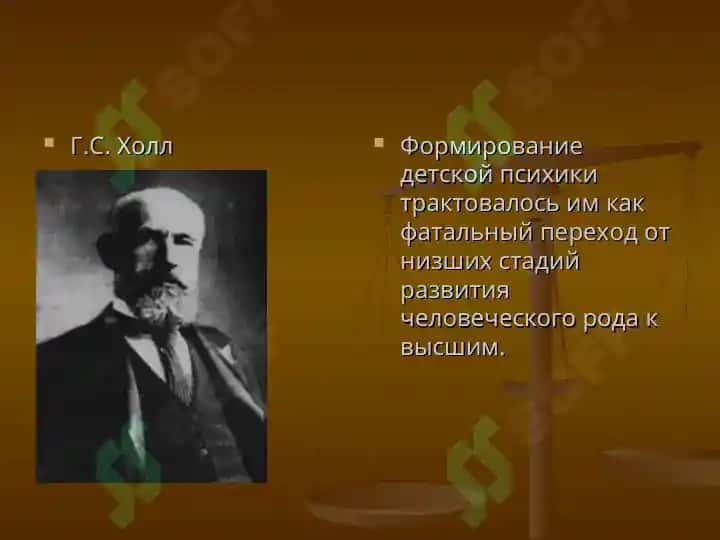 Г.С. Холл

Формирование детской психики трактовалось им как фатальный переход от низших стадий развития человеческого рода к высшим.